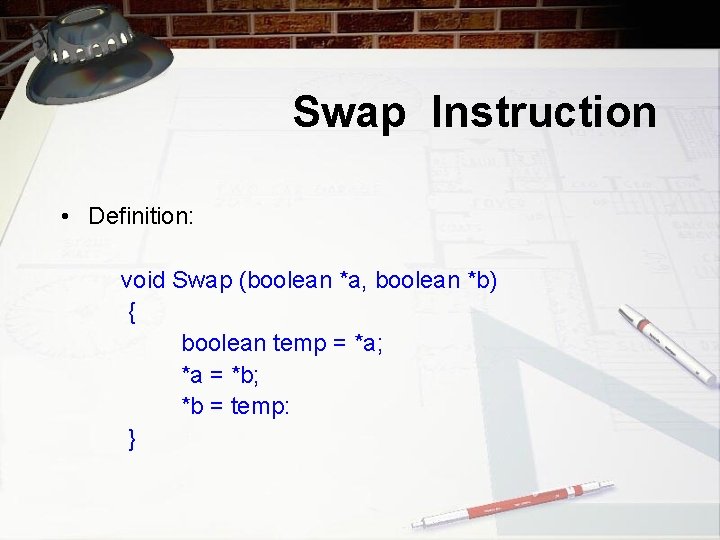 Swap Instruction

• Definition:

void Swap (boolean *a, boolean *b)
{
boolean temp = *a;
*a = *b;
*b = temp:
}